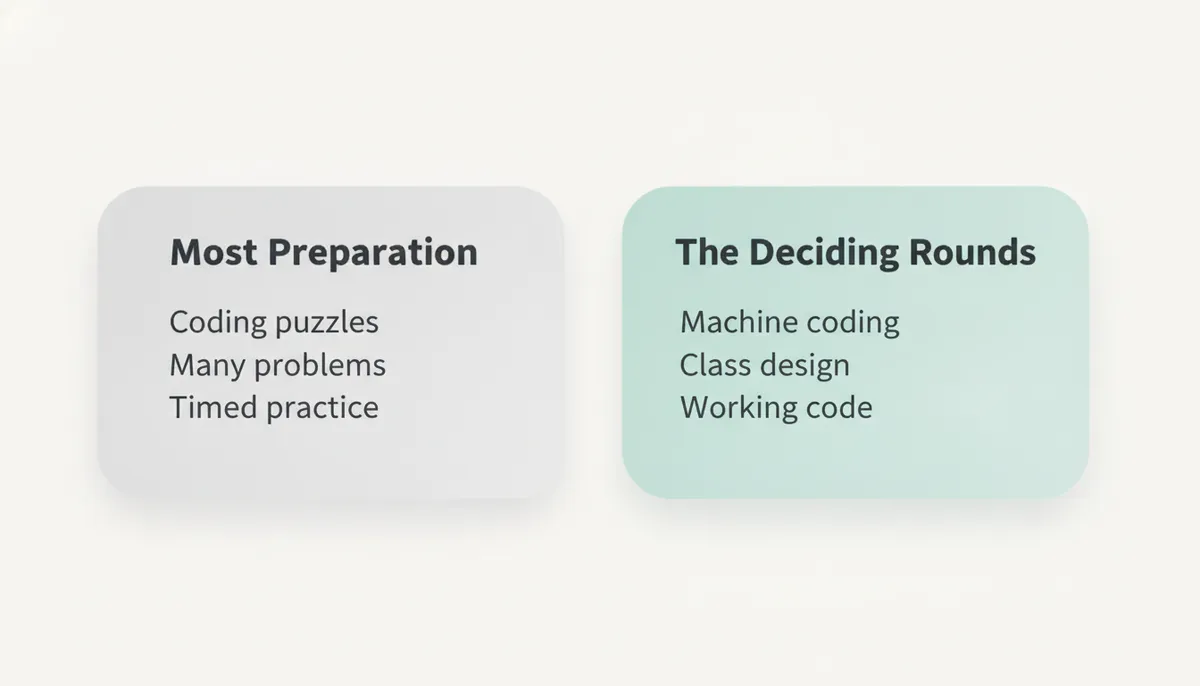 Most Preparation

Coding puzzles
Many problems
Timed practice

The Deciding Rounds

Machine coding
Class design
Working code